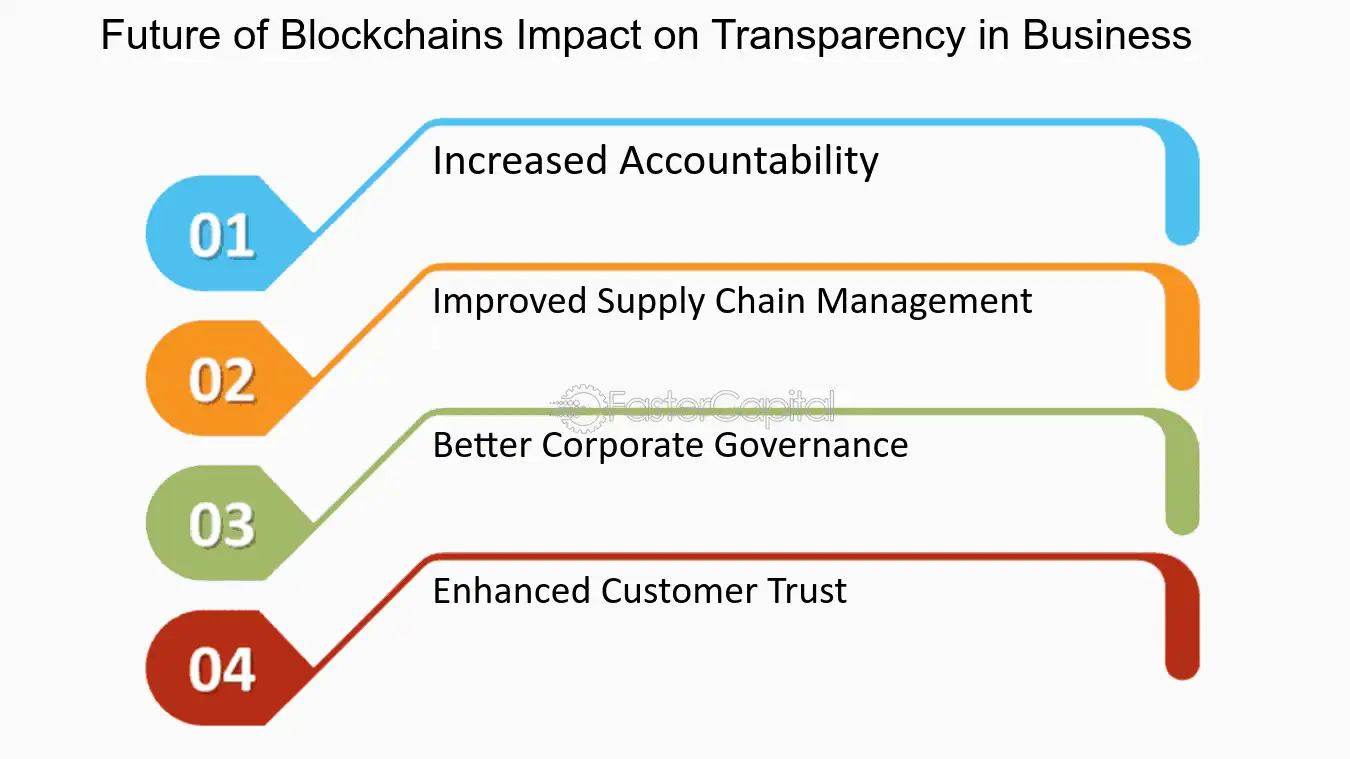 Future of Blockchains Impact on Transparency in Business

01
Increased Accountability

02
Improved Supply Chain Management

FasterCapital

03
Better Corporate Governance

04
Enhanced Customer Trust